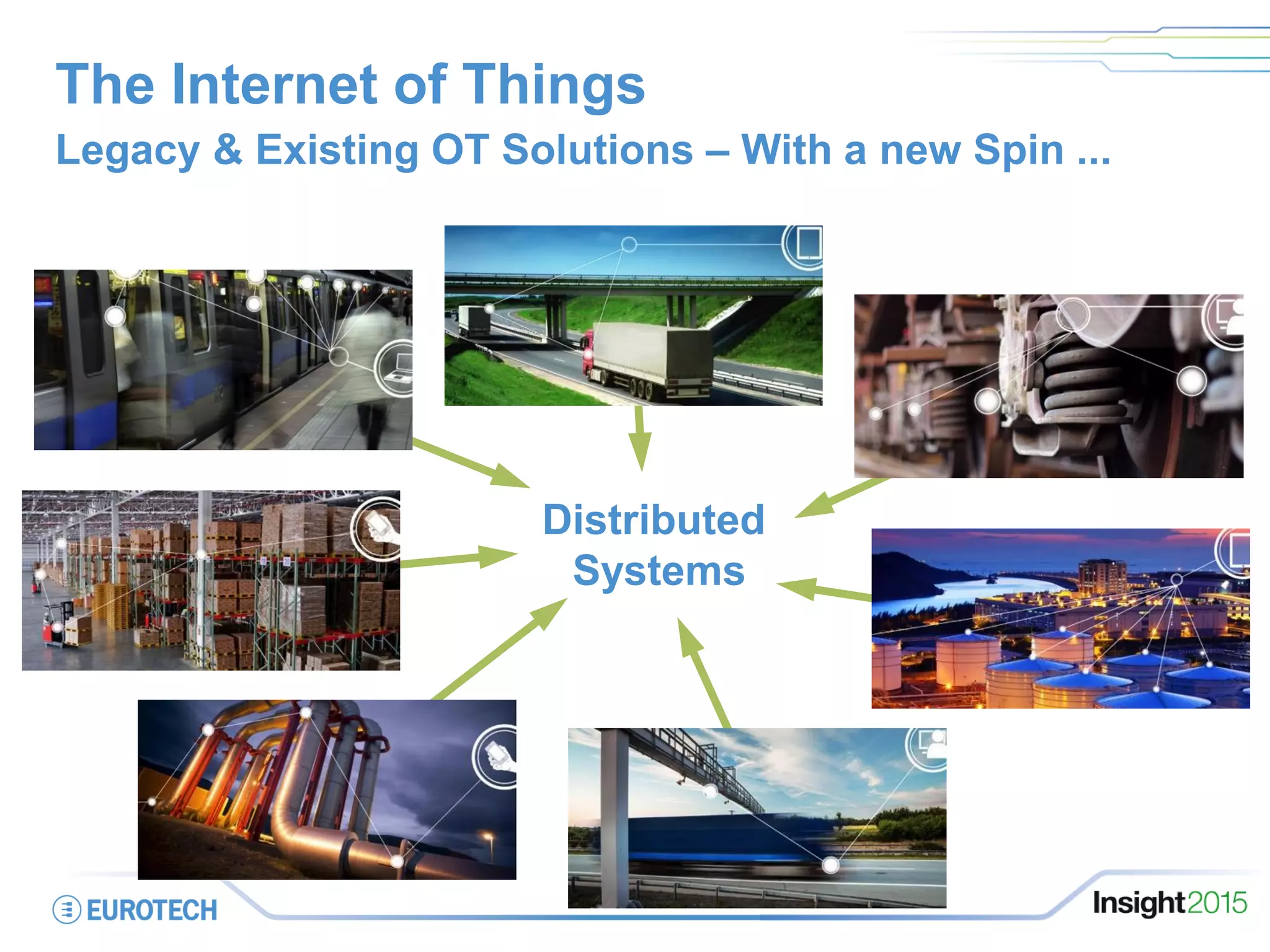 The Internet of Things
Legacy & Existing OT Solutions – With a new Spin ...

Distributed Systems

EUROTECH

Insight2015